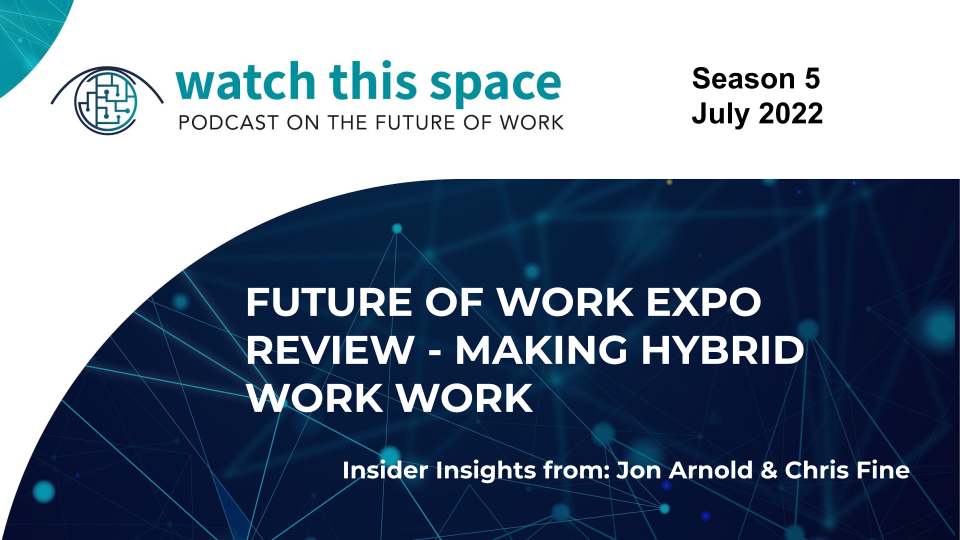 watch this space
PODCAST ON THE FUTURE OF WORK

Season 5
July 2022

FUTURE OF WORK EXPO REVIEW - MAKING HYBRID WORK WORK

Insider Insights from: Jon Arnold & Chris Fine